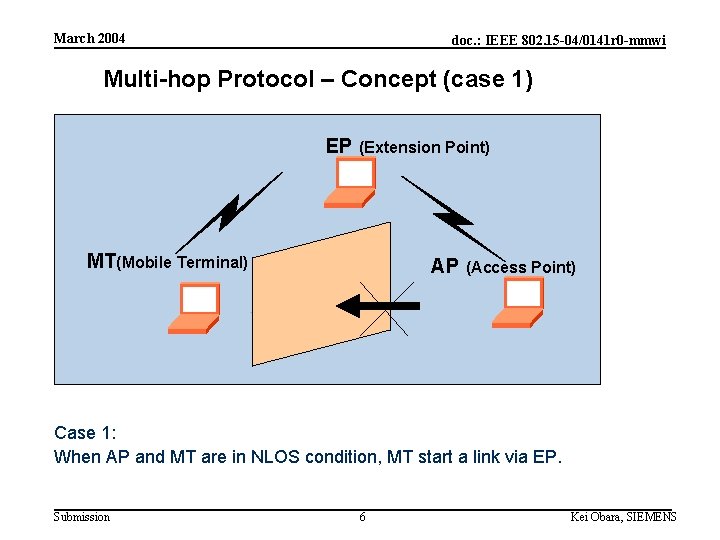 March 2004

doc.: IEEE 802.15-04/0141r0-mmwi

Multi-hop Protocol – Concept (case 1)

EP (Extension Point)

MT(Mobile Terminal)

AP (Access Point)

Case 1:
When AP and MT are in NLOS condition, MT start a link via EP.

Submission

6

Kei Obara, SIEMENS